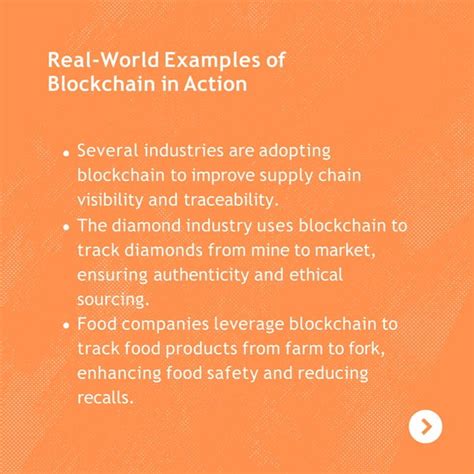 Real-World Examples of Blockchain in Action

• Several industries are adopting blockchain to improve supply chain visibility and traceability.
• The diamond industry uses blockchain to track diamonds from mine to market, ensuring authenticity and ethical sourcing.
• Food companies leverage blockchain to track food products from farm to fork, enhancing food safety and reducing recalls.